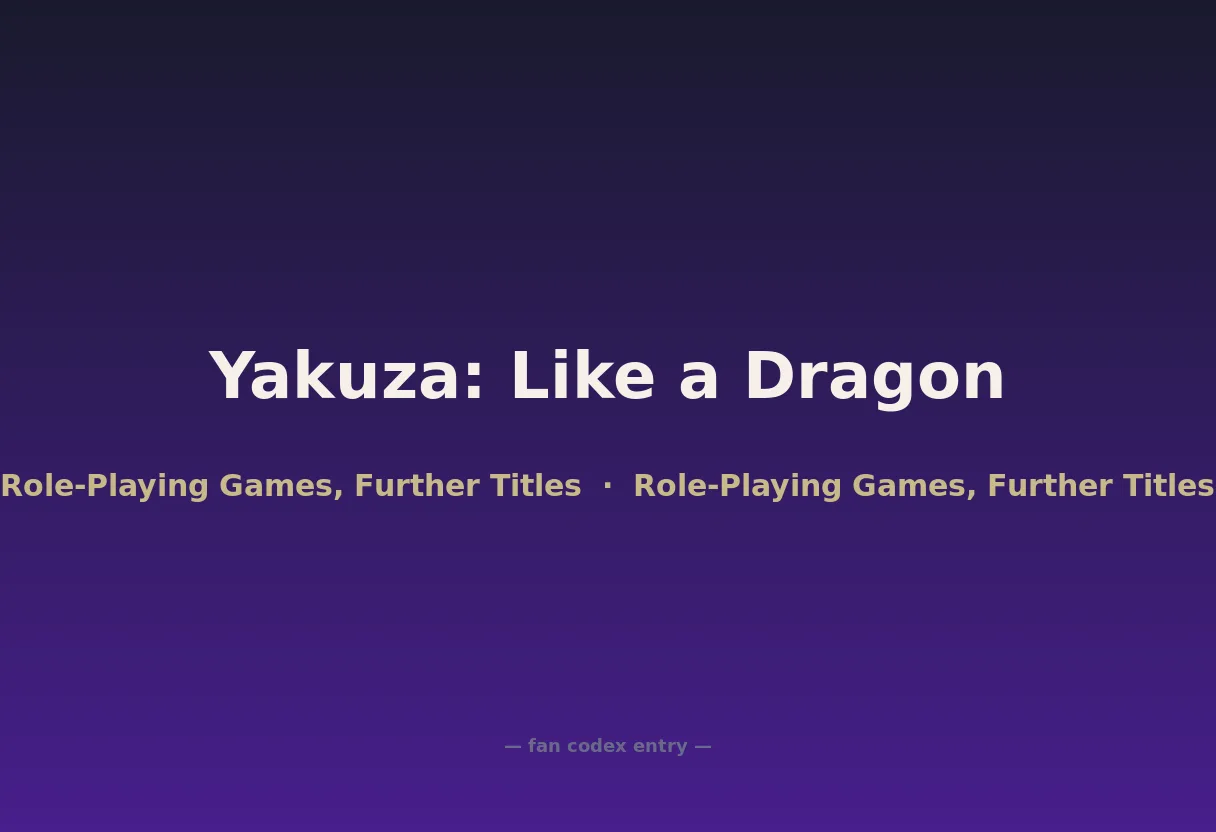 Yakuza: Like a Dragon

Role-Playing Games, Further Titles · Role-Playing Games, Further Titles

— fan codex entry —